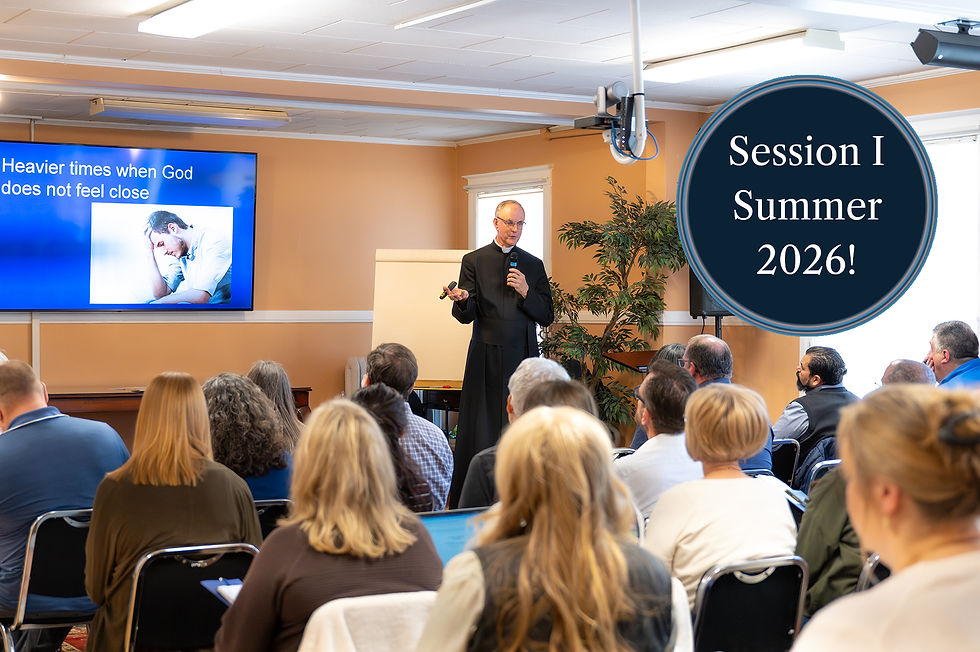 Heavier times when God does not feel close

Session I Summer 2026!